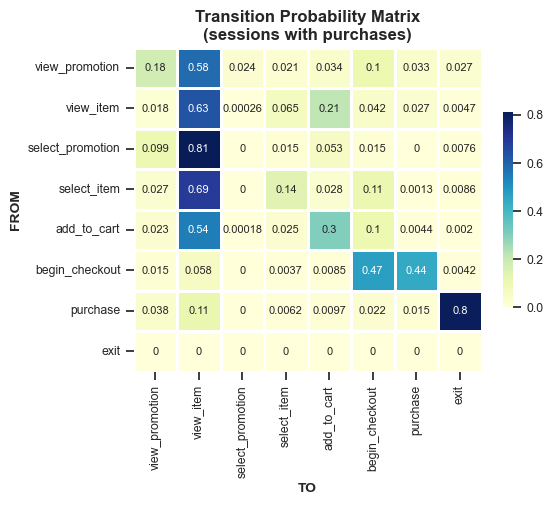 Transition Probability Matrix
(sessions with purchases)

FROM

| | view_promotion | view_item | select_promotion | select_item | add_to_cart | begin_checkout | purchase | exit |
|---|---|---|---|---|---|---|---|---|
| view_promotion | 0.18 | 0.58 | 0.024 | 0.021 | 0.034 | 0.1 | 0.033 | 0.027 |
| view_item | 0.018 | 0.63 | 0.00026 | 0.065 | 0.21 | 0.042 | 0.027 | 0.0047 |
| select_promotion | 0.099 | 0.81 | 0 | 0.015 | 0.053 | 0.015 | 0 | 0.0076 |
| select_item | 0.027 | 0.69 | 0 | 0.14 | 0.028 | 0.11 | 0.0013 | 0.0086 |
| add_to_cart | 0.023 | 0.54 | 0.00018 | 0.025 | 0.3 | 0.1 | 0.0044 | 0.002 |
| begin_checkout | 0.015 | 0.058 | 0 | 0.0037 | 0.0085 | 0.47 | 0.44 | 0.0042 |
| purchase | 0.038 | 0.11 | 0 | 0.0062 | 0.0097 | 0.022 | 0.015 | 0.8 |
| exit | 0 | 0 | 0 | 0 | 0 | 0 | 0 | 0 |

TO

0.8
0.6
0.4
0.2
0.0